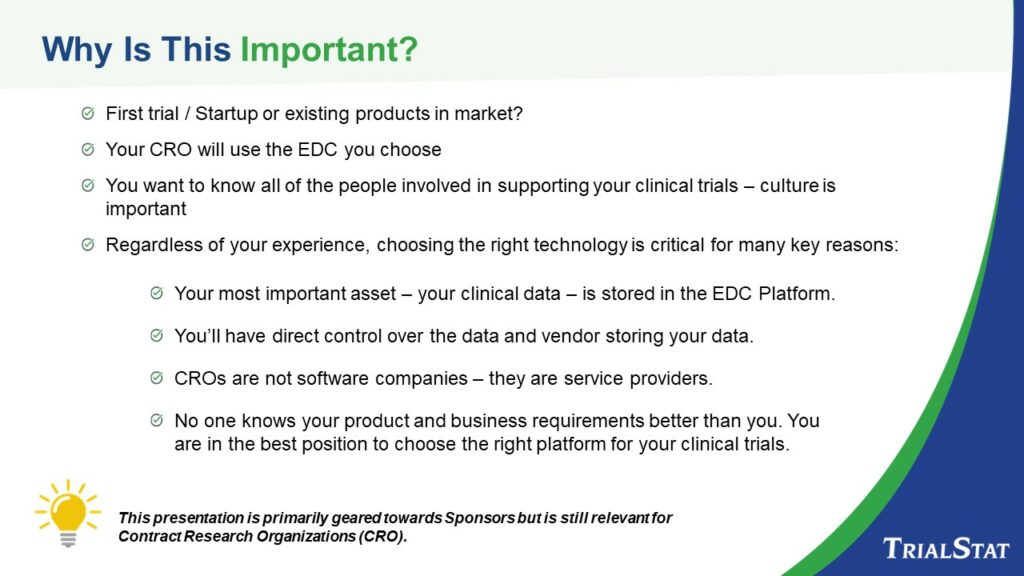 Why Is This Important?

First trial / Startup or existing products in market?

Your CRO will use the EDC you choose

You want to know all of the people involved in supporting your clinical trials – culture is important

Regardless of your experience, choosing the right technology is critical for many key reasons:

Your most important asset – your clinical data – is stored in the EDC Platform.

You'll have direct control over the data and vendor storing your data.

CROs are not software companies – they are service providers.

No one knows your product and business requirements better than you. You are in the best position to choose the right platform for your clinical trials.

This presentation is primarily geared towards Sponsors but is still relevant for Contract Research Organizations (CRO).

TRIALSTAT